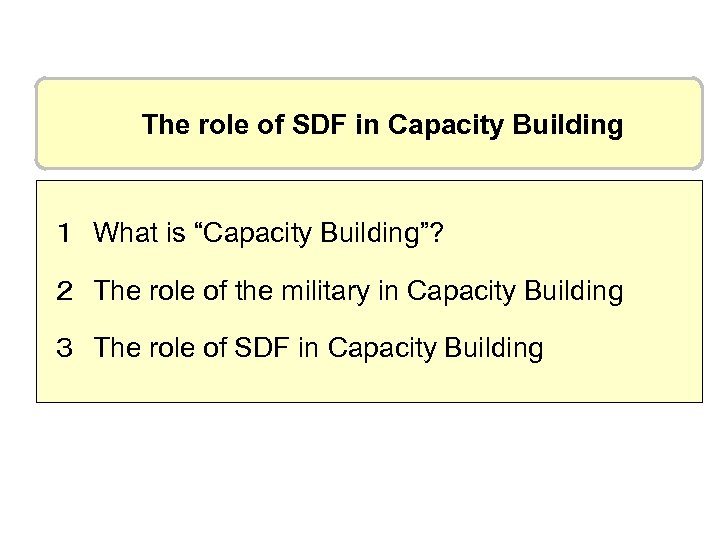 The role of SDF in Capacity Building

1 What is “Capacity Building”?

2 The role of the military in Capacity Building

3 The role of SDF in Capacity Building